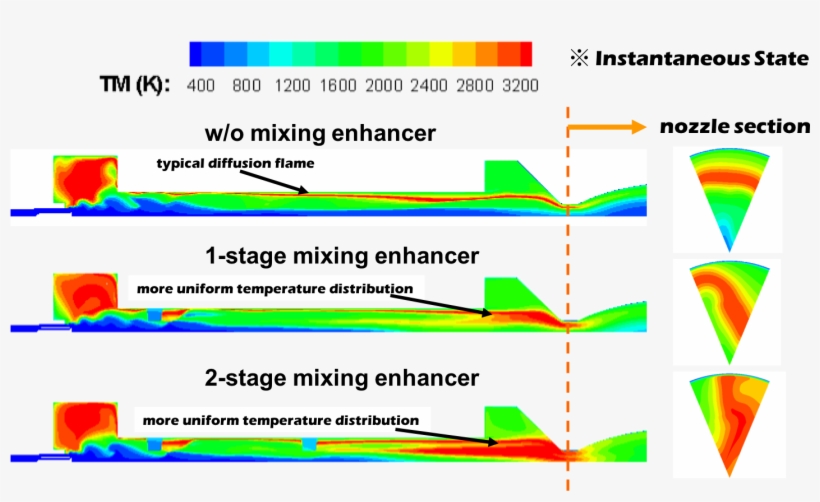 TM (K): 400 800 1200 1600 2000 2400 2800 3200

※ Instantaneous State

w/o mixing enhancer

nozzle section

typical diffusion flame

1-stage mixing enhancer

more uniform temperature distribution

2-stage mixing enhancer

more uniform temperature distribution